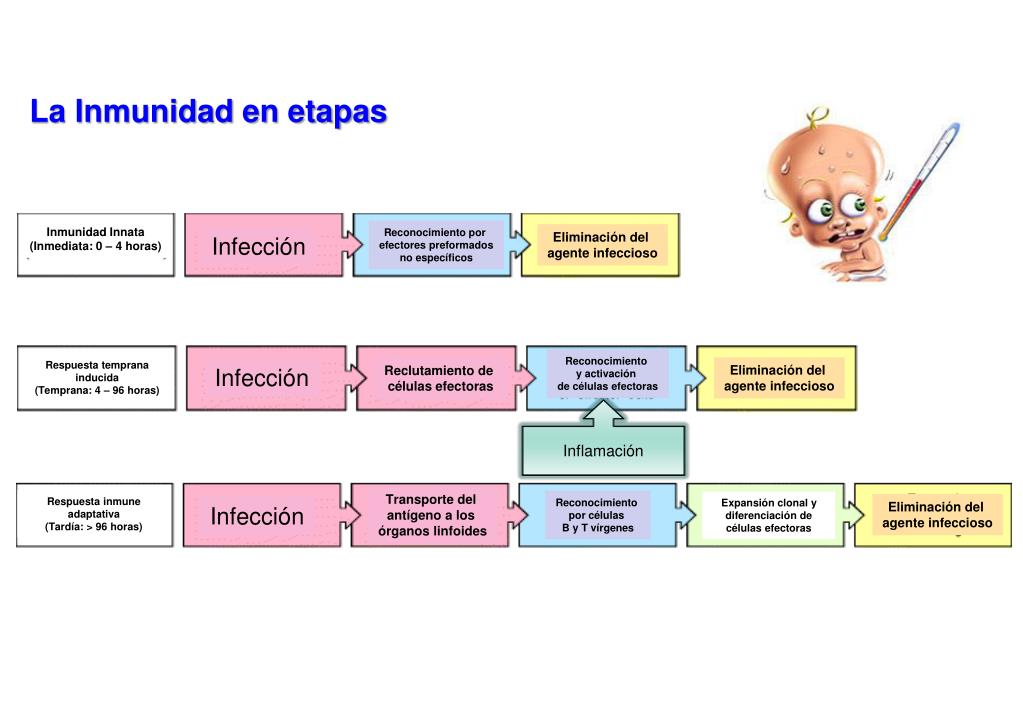 La Inmunidad en etapas

Inmunidad Innata
(Inmediata: 0 – 4 horas)

Infección

Reconocimiento por efectores preformados no específicos

Eliminación del agente infeccioso

Respuesta temprana inducida
(Temprana: 4 – 96 horas)

Infección

Reclutamiento de células efectoras

Reconocimiento y activación de células efectoras

Eliminación del agente infeccioso

Inflamación

Respuesta inmune adaptativa
(Tardía: > 96 horas)

Infección

Transporte del antígeno a los órganos linfoides

Reconocimiento por células B y T vírgenes

Expansión clonal y diferenciación de células efectoras

Eliminación del agente infeccioso